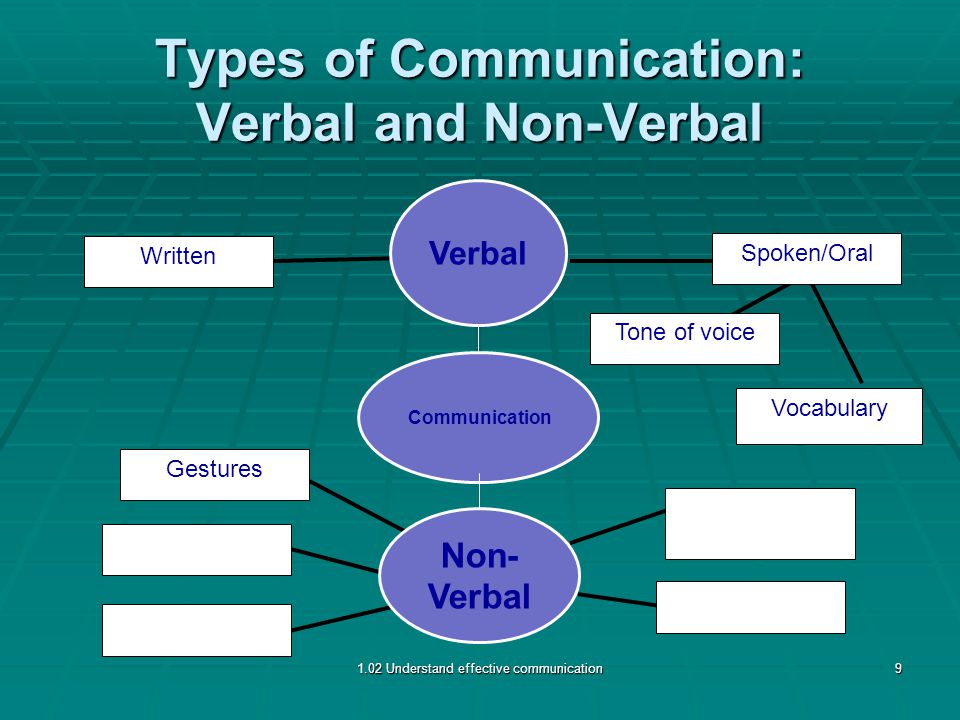 Types of Communication: Verbal and Non-Verbal

Written

Verbal

Spoken/Oral

Tone of voice

Vocabulary

Communication

Gestures

Non-Verbal

1.02 Understand effective communication

9